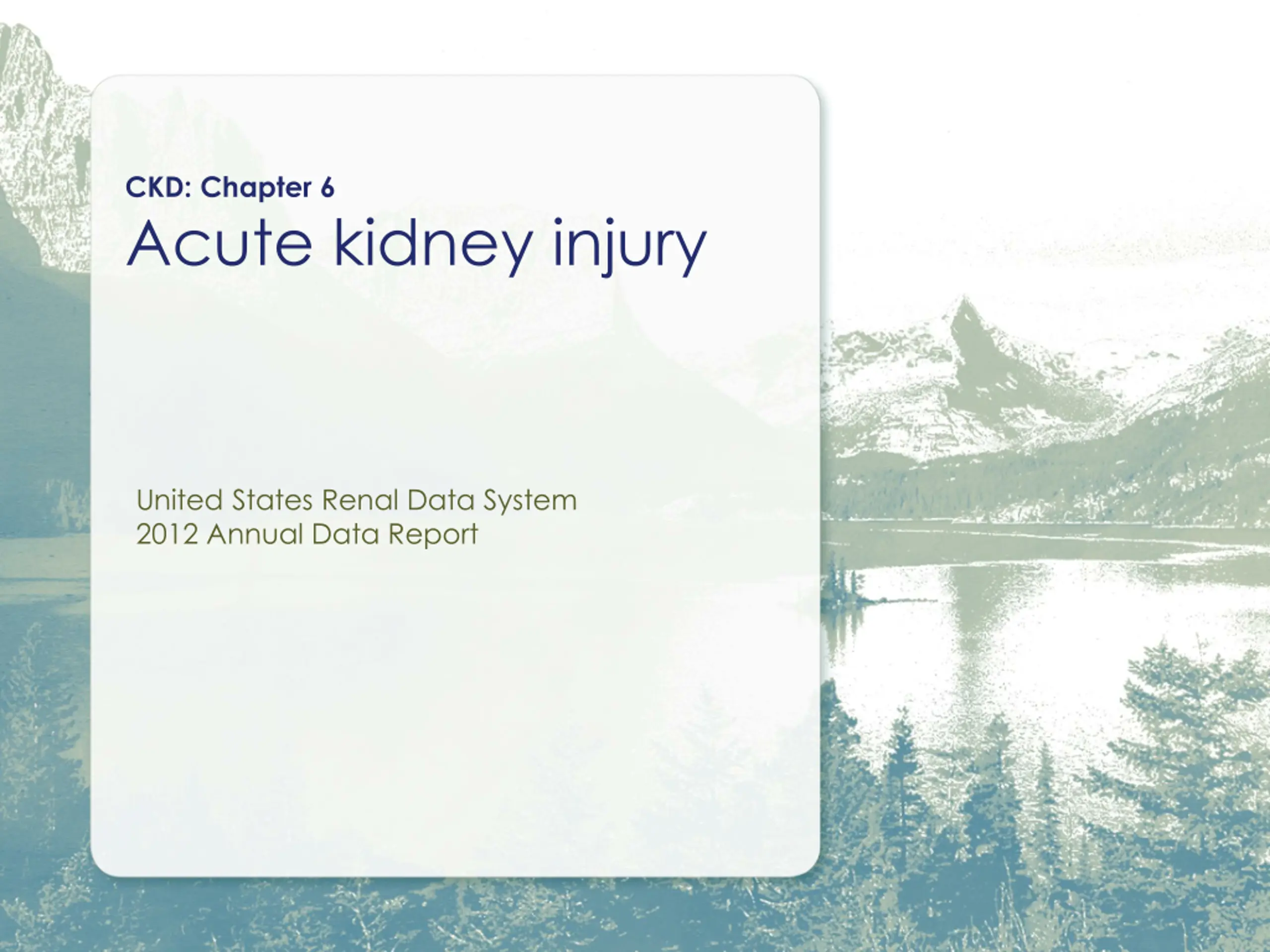 CKD: Chapter 6

Acute kidney injury

United States Renal Data System
2012 Annual Data Report